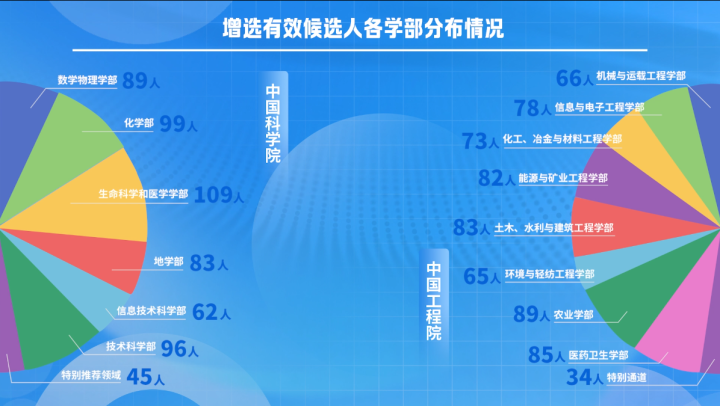 增选有效候选人各学部分布情况

中国科学院

数学物理学部 89人
化学部 99人
生命科学和医学学部 109人
地学部 83人
信息技术科学部 62人
技术科学部 96人
特别推荐领域 45人

中国工程院

66人 机械与运载工程学部
78人 信息与电子工程学部
73人 化工、冶金与材料工程学部
82人 能源与矿业工程学部
83人 土木、水利与建筑工程学部
65人 环境与轻纺工程学部
89人 农业学部
85人 医药卫生学部
34人 特别通道